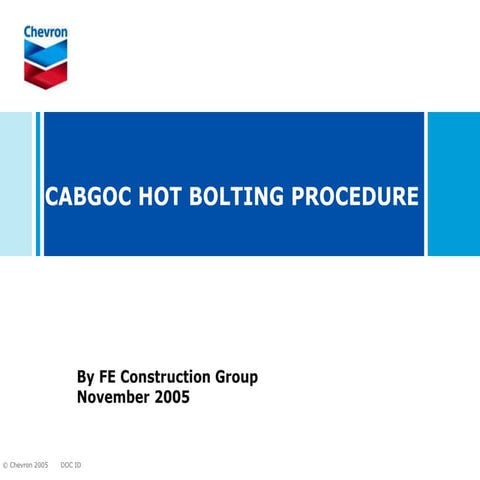 Chevron

CABGOC HOT BOLTING PROCEDURE

By FE Construction Group
November 2005

© Chevron 2005 DOC ID